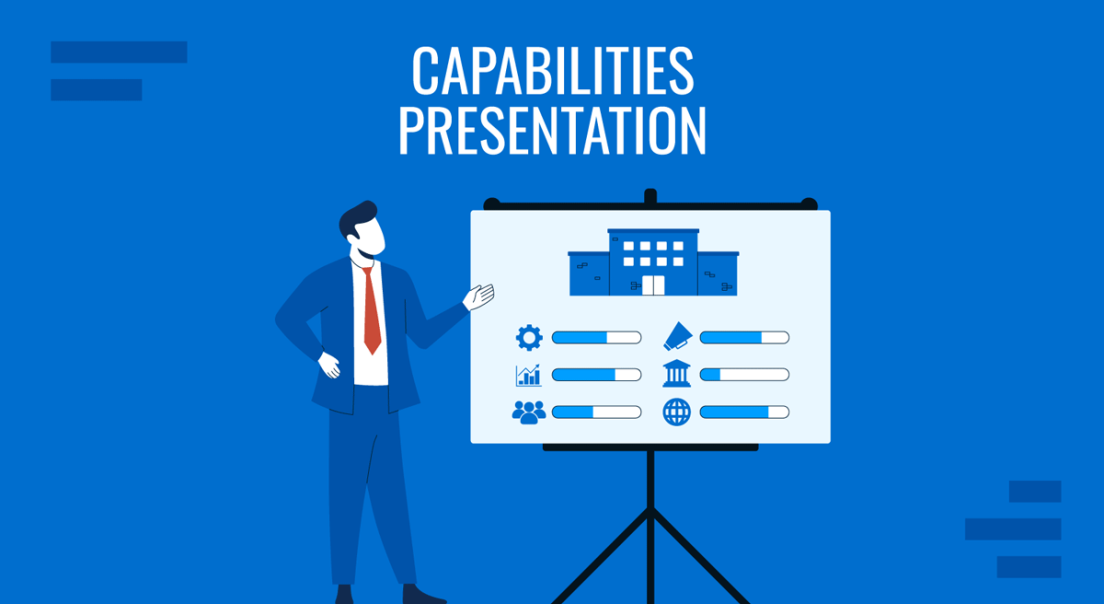 CAPABILITIES PRESENTATION